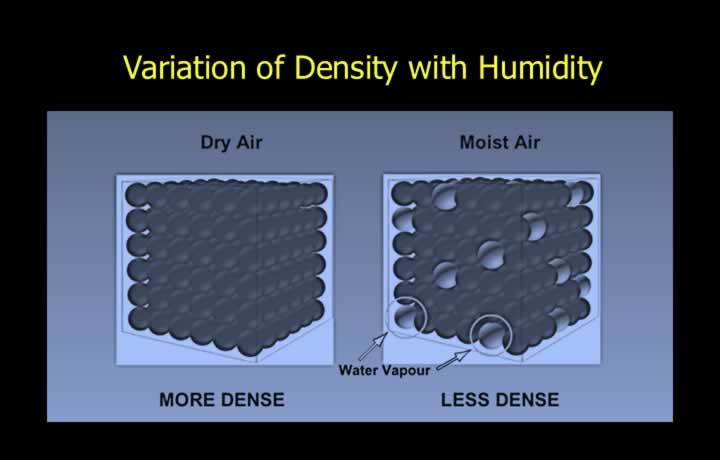 Variation of Density with Humidity

Dry Air

Moist Air

Water Vapour

MORE DENSE

LESS DENSE